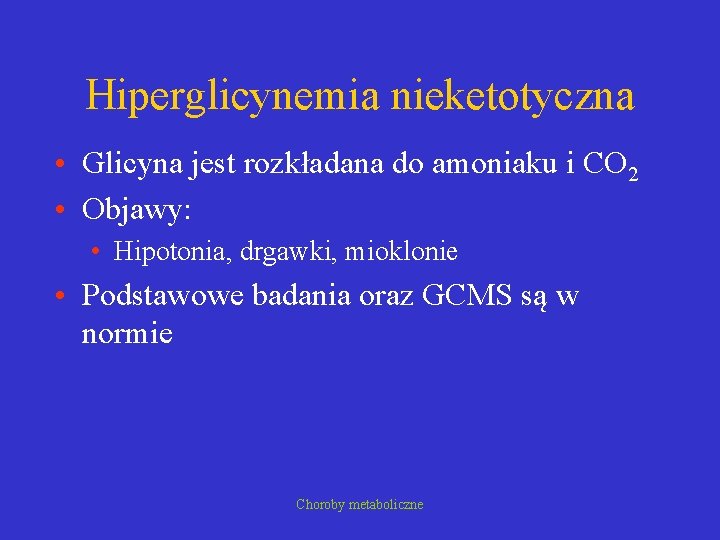 Hiperglicynemia nieketotyczna

• Glicyna jest rozkładana do amoniaku i $CO_2$
• Objawy:
  • Hipotonia, drgawki, mioklonie
• Podstawowe badania oraz GCMS są w normie

Choroby metaboliczne